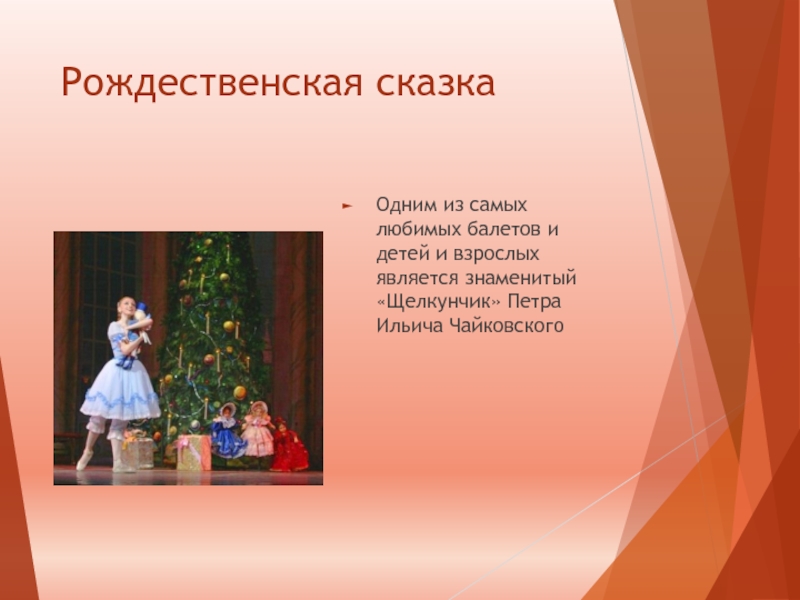 Рождественская сказка

Одним из самых любимых балетов и детей и взрослых является знаменитый «Щелкунчик» Петра Ильича Чайковского